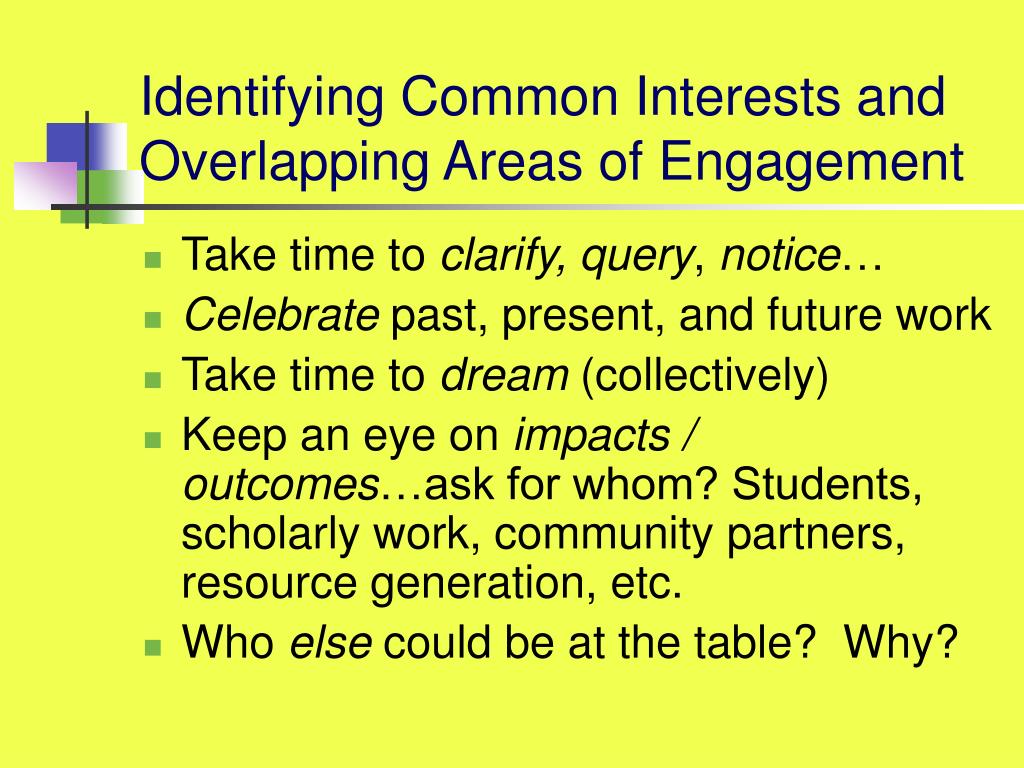 Identifying Common Interests and Overlapping Areas of Engagement

- Take time to clarify, query, notice…
- Celebrate past, present, and future work
- Take time to dream (collectively)
- Keep an eye on impacts / outcomes…ask for whom? Students, scholarly work, community partners, resource generation, etc.
- Who else could be at the table? Why?